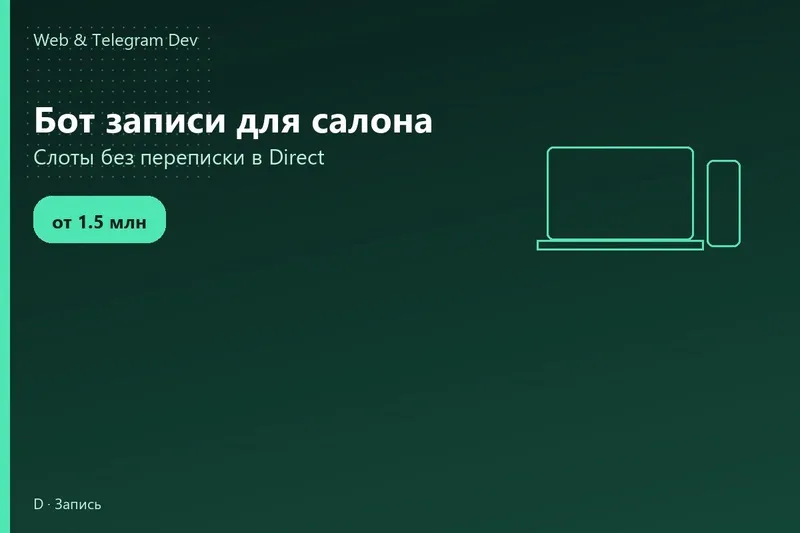 Web & Telegram Dev

Бот записи для салона

Слоты без переписки в Direct

от 1.5 млн

D · Запись